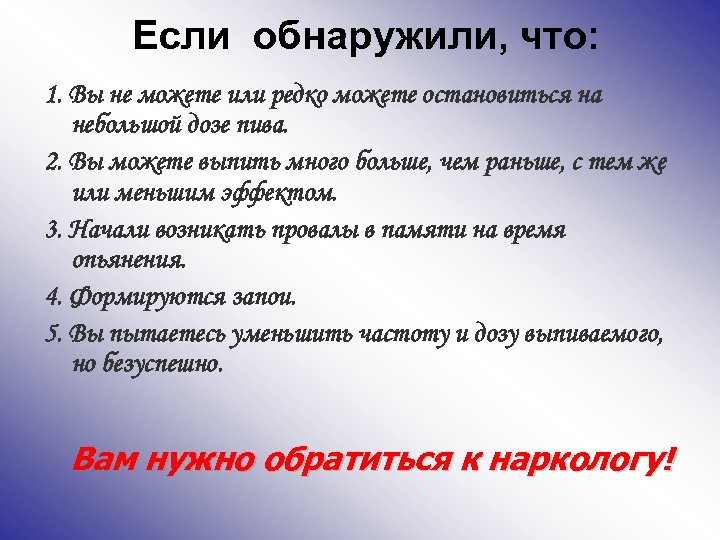 Если обнаружили, что:

1. Вы не можете или редко можете остановиться на небольшой дозе пива.

2. Вы можете выпить много больше, чем раньше, с тем же или меньшим эффектом.

3. Начали возникать провалы в памяти на время опьянения.

4. Формируются запои.

5. Вы пытаетесь уменьшить частоту и дозу выпиваемого, но безуспешно.

Вам нужно обратиться к наркологу!